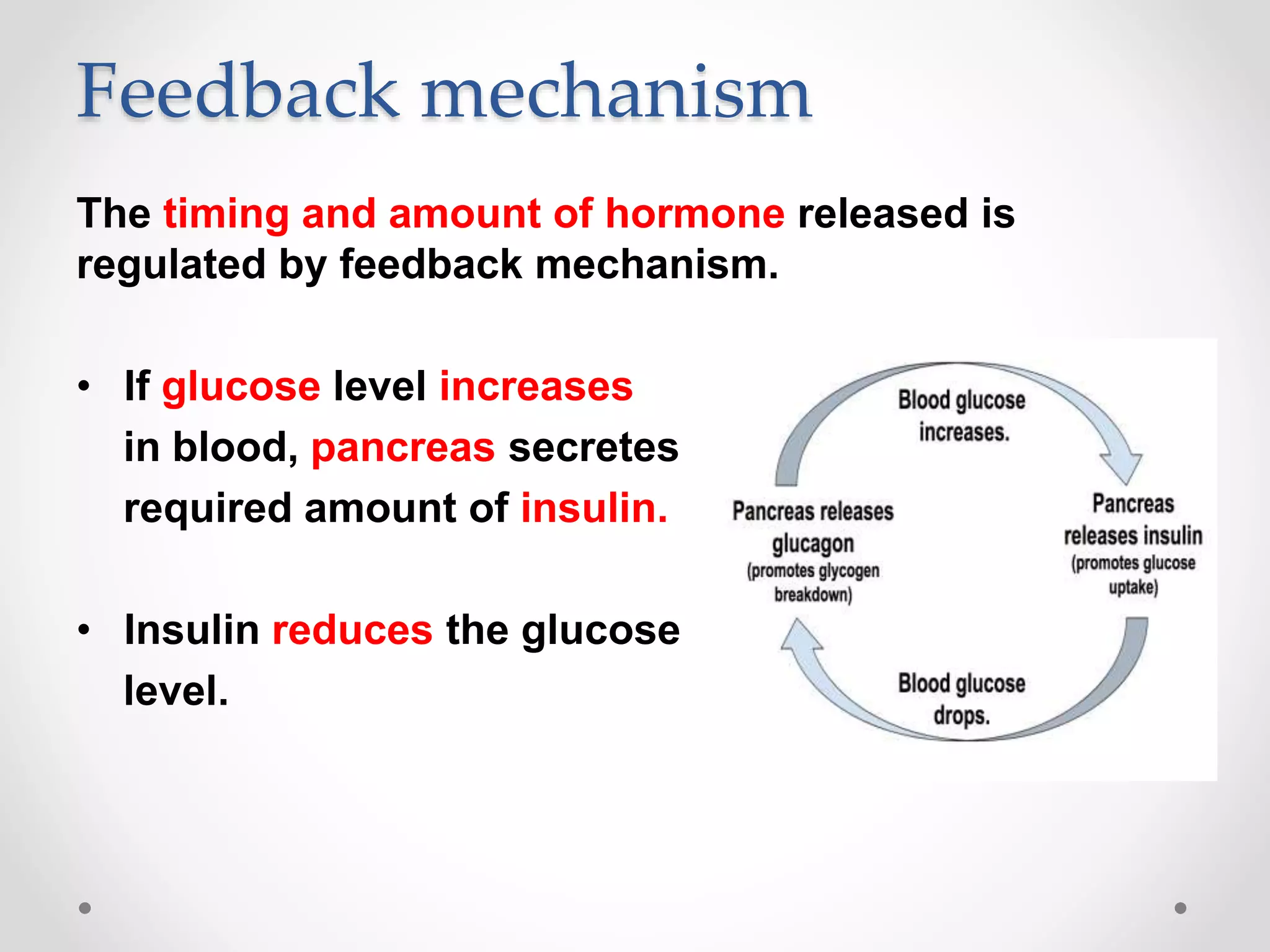 Feedback mechanism

The timing and amount of hormone released is regulated by feedback mechanism.

• If glucose level increases in blood, pancreas secretes required amount of insulin.

• Insulin reduces the glucose level.

Blood glucose increases.

Pancreas releases insulin (promotes glucose uptake)

Blood glucose drops.

Pancreas releases glucagon (promotes glycogen breakdown)